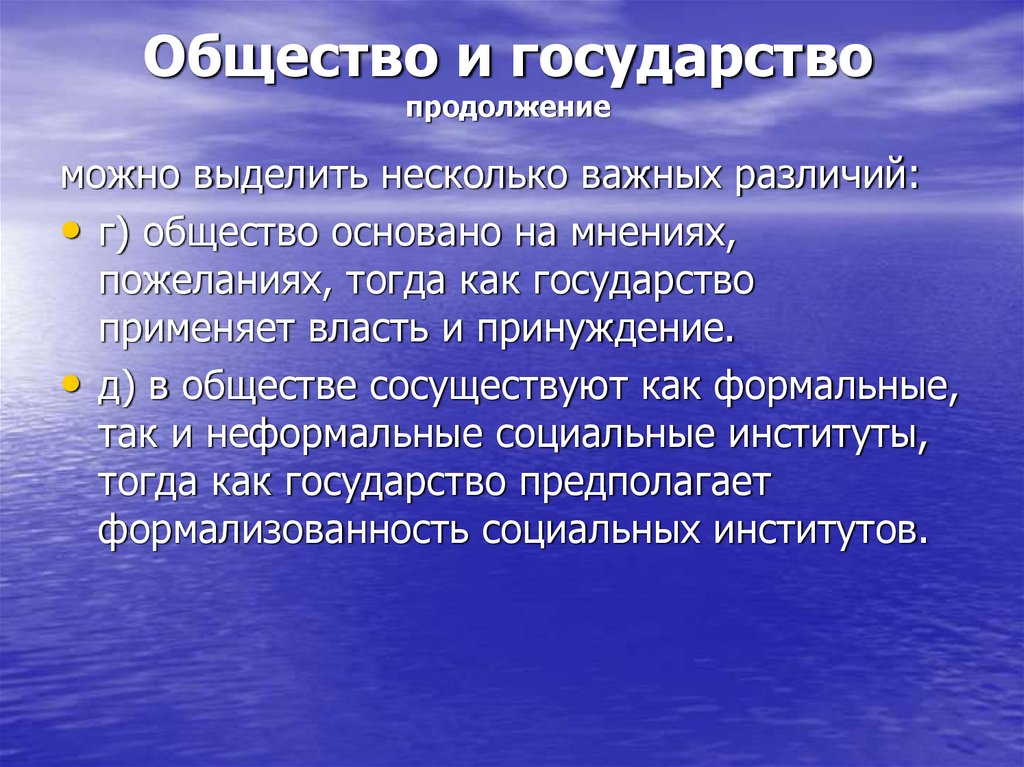 Общество и государство
продолжение

можно выделить несколько важных различий:

• г) общество основано на мнениях, пожеланиях, тогда как государство применяет власть и принуждение.

• д) в обществе сосуществуют как формальные, так и неформальные социальные институты, тогда как государство предполагает формализованность социальных институтов.